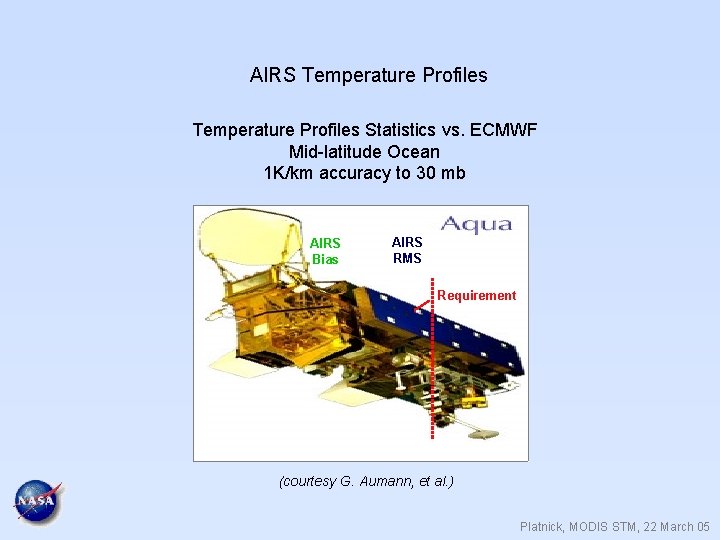 AIRS Temperature Profiles

Temperature Profiles Statistics vs. ECMWF
Mid-latitude Ocean
1K/km accuracy to 30 mb

Aqua

AIRS Bias

AIRS RMS

Requirement

(courtesy G. Aumann, et al.)

NASA

Platnick, MODIS STM, 22 March 05